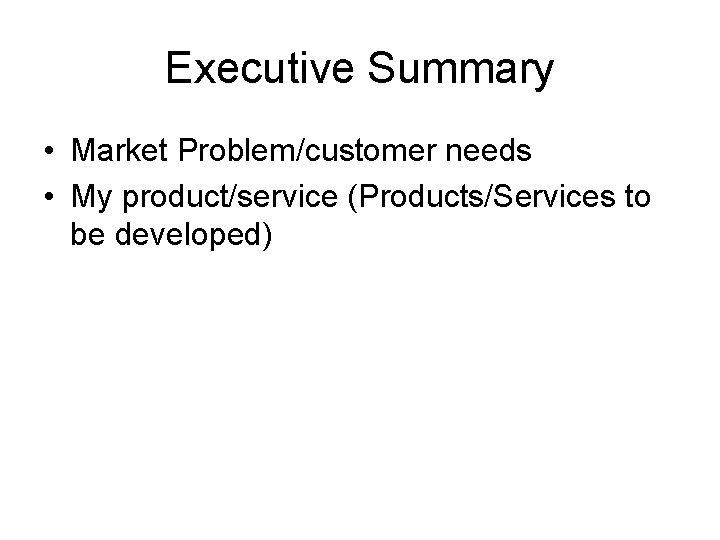 Executive Summary

• Market Problem/customer needs
• My product/service (Products/Services to be developed)